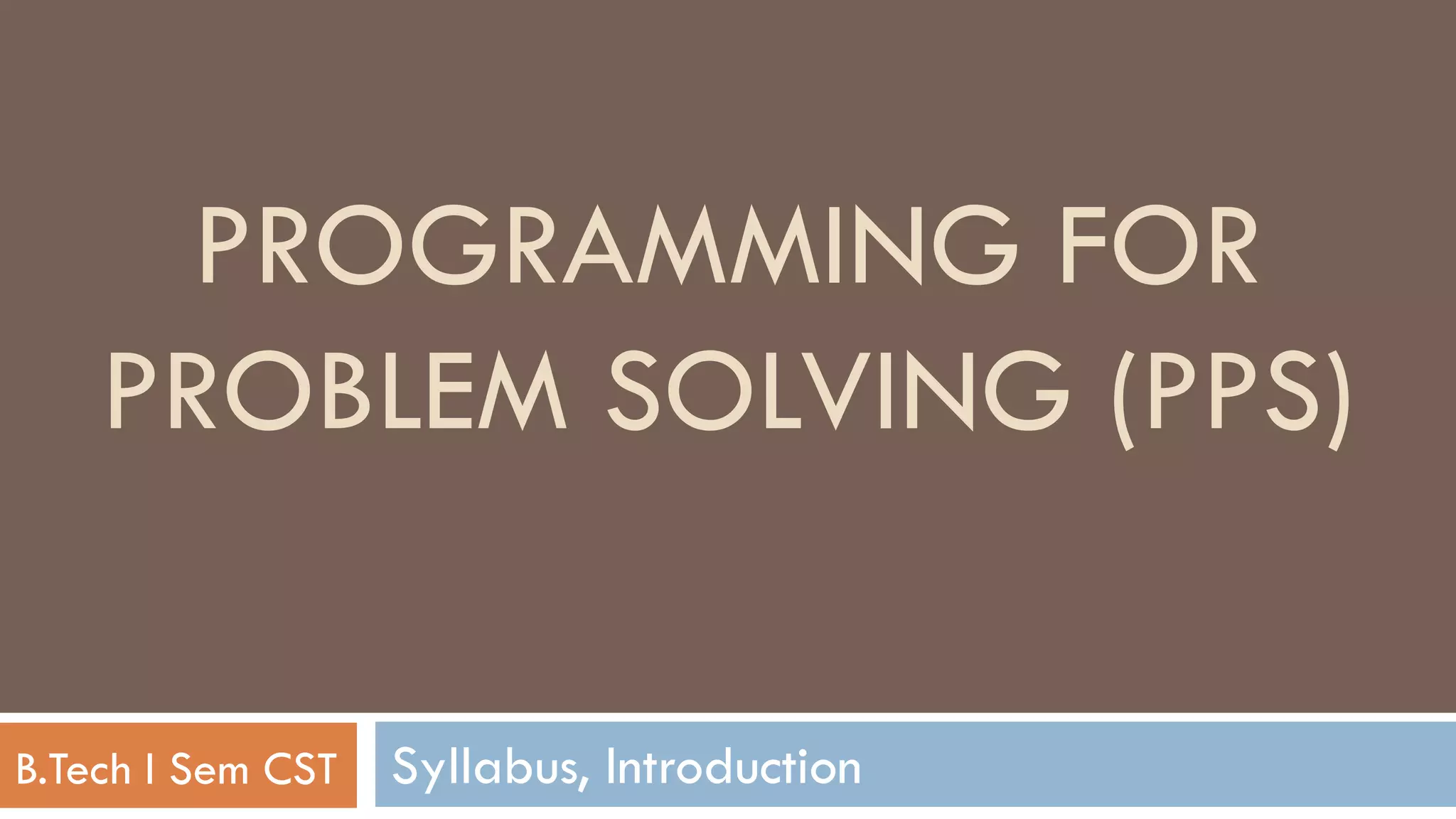 PROGRAMMING FOR PROBLEM SOLVING (PPS)

B.Tech I Sem CST

Syllabus, Introduction